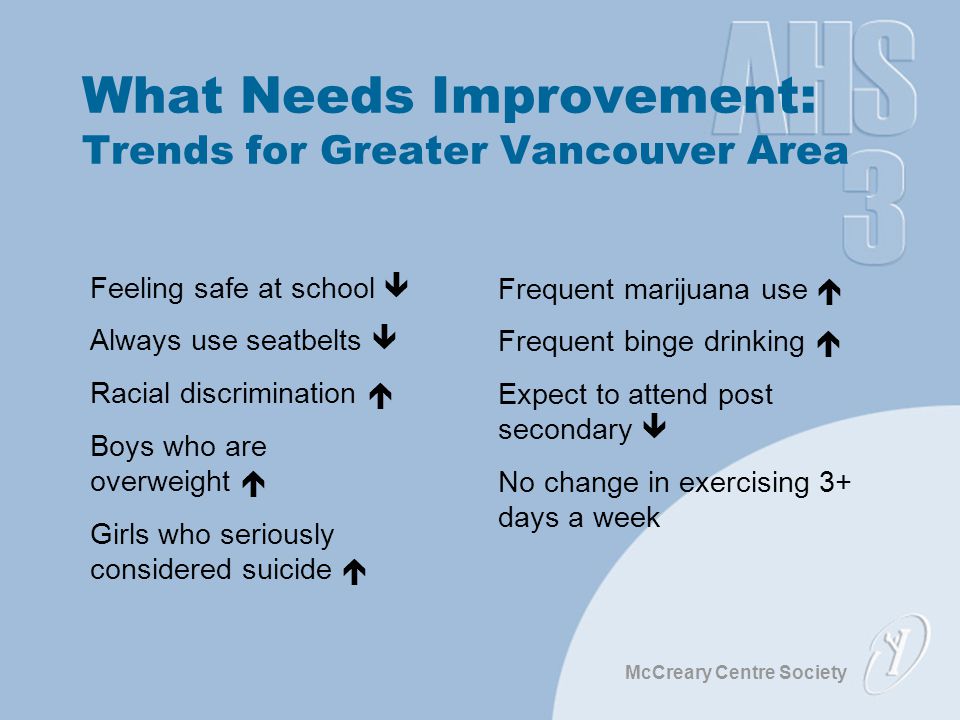 AHS 3

What Needs Improvement:
Trends for Greater Vancouver Area

Feeling safe at school ↓

Always use seatbelts ↓

Racial discrimination ↑

Boys who are overweight ↑

Girls who seriously considered suicide ↑

Frequent marijuana use ↑

Frequent binge drinking ↑

Expect to attend post secondary ↓

No change in exercising 3+ days a week

McCreary Centre Society